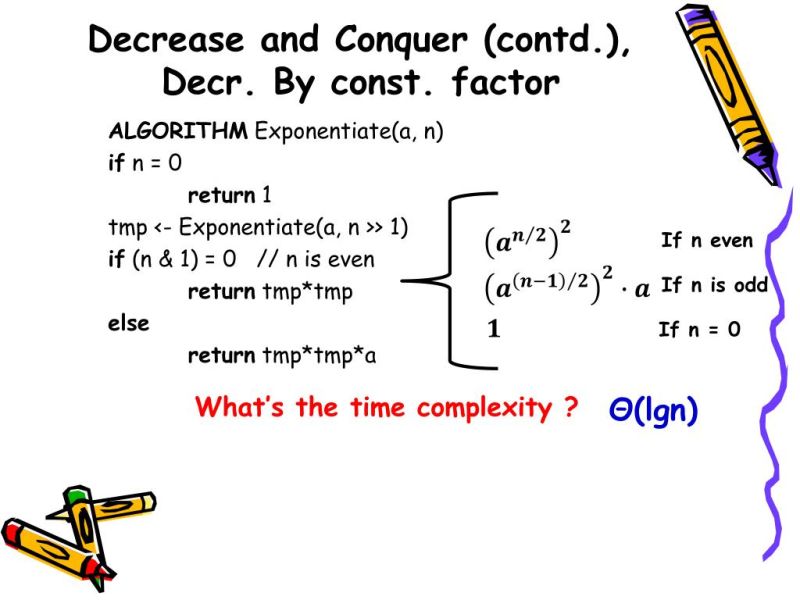 Decrease and Conquer (contd.), Decr. By const. factor

ALGORITHM Exponentiate(a, n)
if n = 0
return 1
tmp <- Exponentiate(a, n >> 1)
if (n & 1) = 0 // n is even
return tmp*tmp
else
return tmp*tmp*a

$\left(a^{n/2}\right)^2$ If n even
$\left(a^{(n-1)/2}\right)^2 \cdot a$ If n is odd
$1$ If n = 0

What's the time complexity ? Θ(lgn)